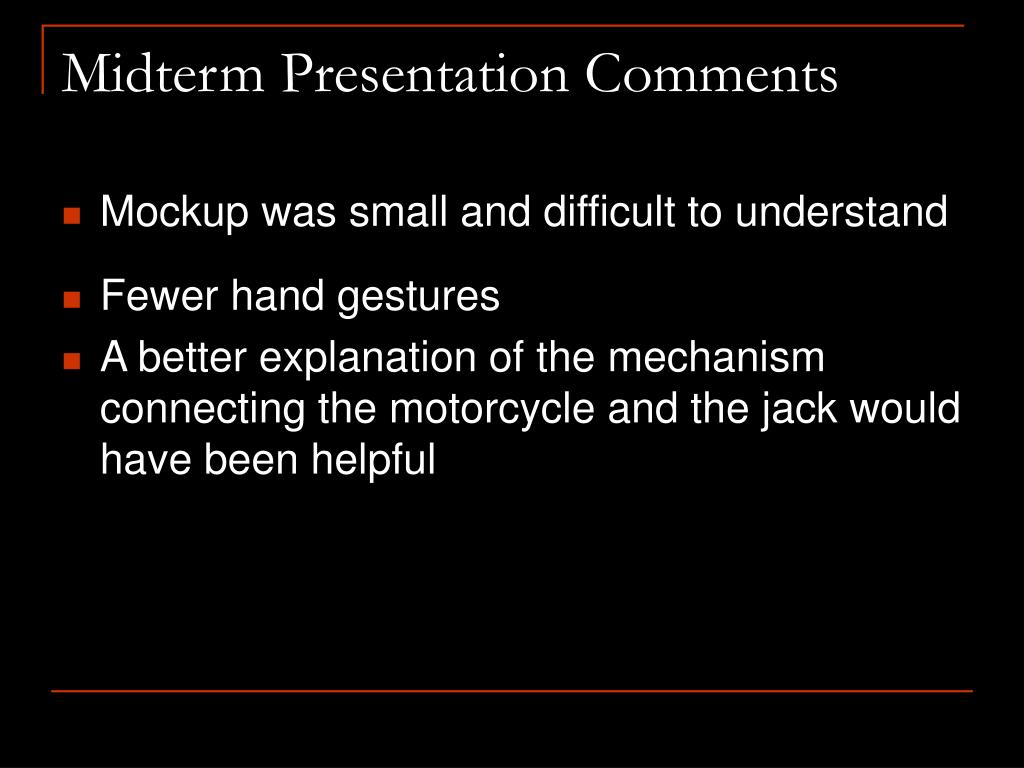 Midterm Presentation Comments

- Mockup was small and difficult to understand
- Fewer hand gestures
- A better explanation of the mechanism connecting the motorcycle and the jack would have been helpful